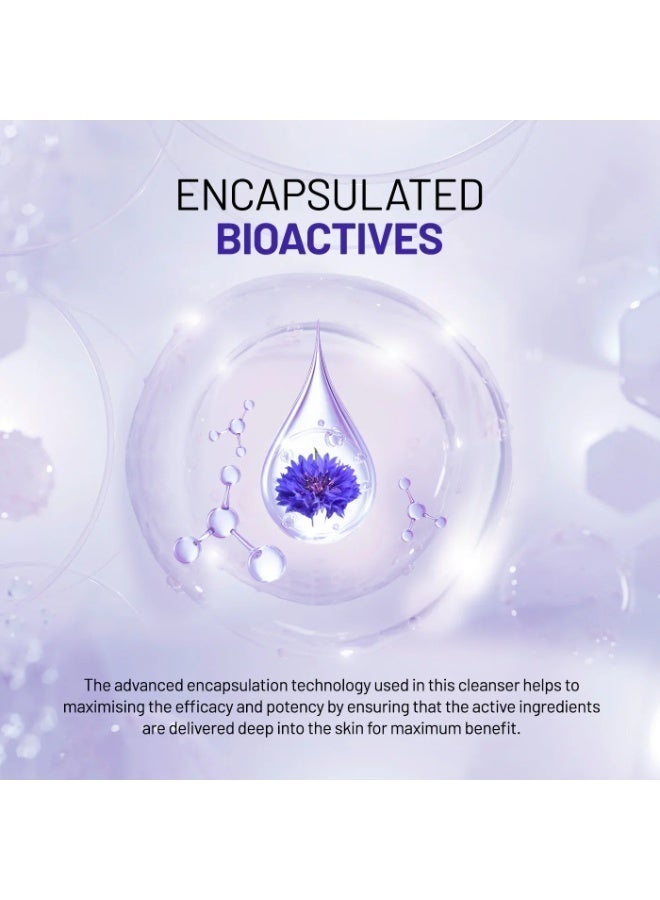 ENCAPSULATED
BIOACTIVES

The advanced encapsulation technology used in this cleanser helps to maximising the efficacy and potency by ensuring that the active ingredients are delivered deep into the skin for maximum benefit.